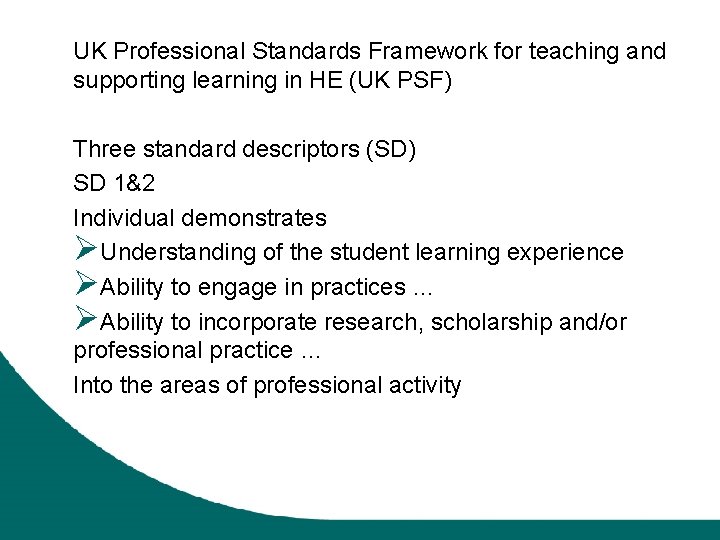 UK Professional Standards Framework for teaching and supporting learning in HE (UK PSF)

Three standard descriptors (SD)
SD 1&2
Individual demonstrates
➢Understanding of the student learning experience
➢Ability to engage in practices …
➢Ability to incorporate research, scholarship and/or professional practice …
Into the areas of professional activity